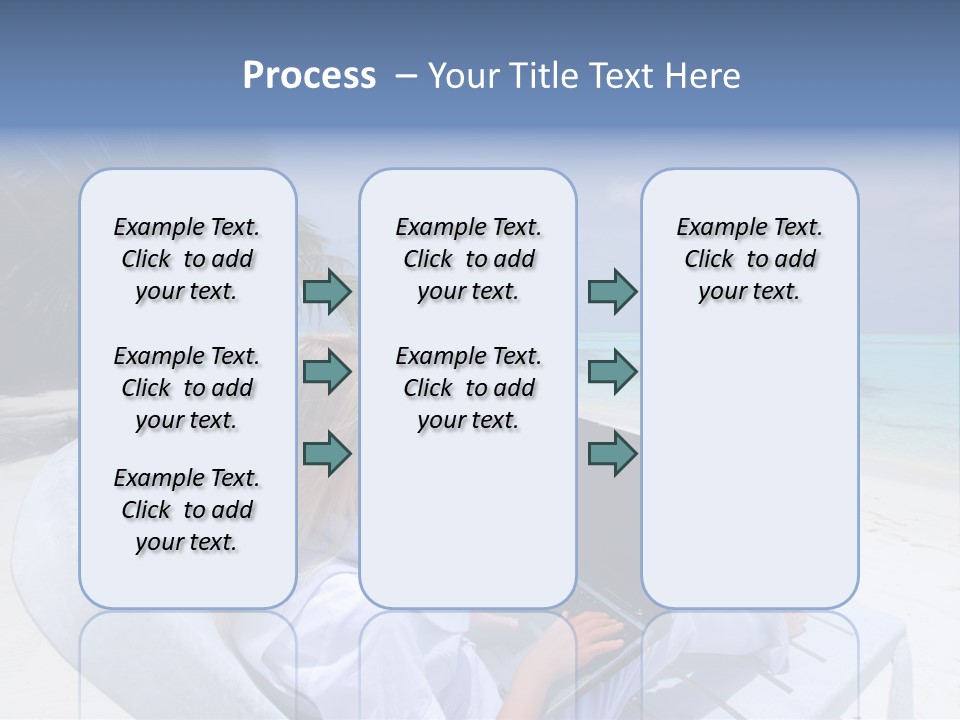 Process – Your Title Text Here

Example Text. Click to add your text.

Example Text. Click to add your text.

Example Text. Click to add your text.

Example Text. Click to add your text.

Example Text. Click to add your text.

Example Text. Click to add your text.